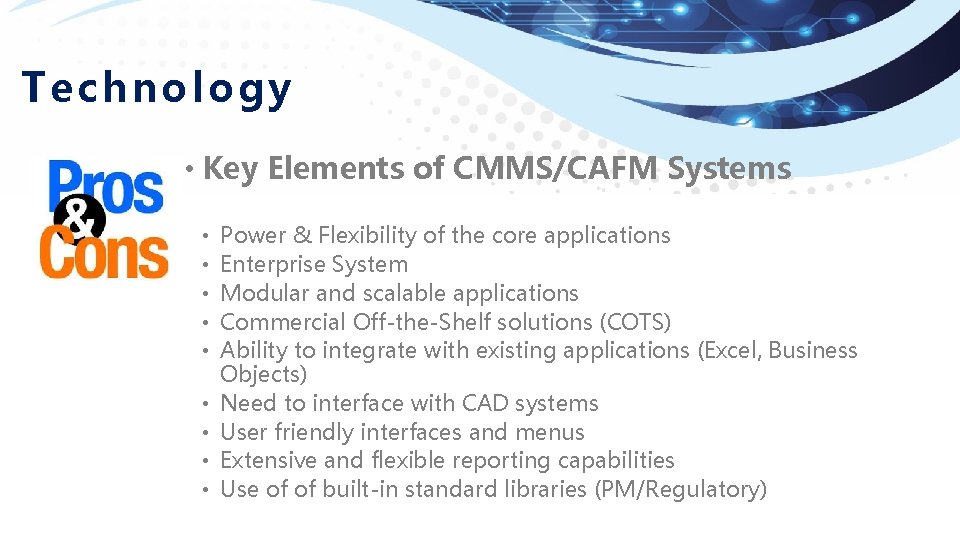 Technology

Pros & Cons

• Key Elements of CMMS/CAFM Systems

• Power & Flexibility of the core applications
• Enterprise System
• Modular and scalable applications
• Commercial Off-the-Shelf solutions (COTS)
• Ability to integrate with existing applications (Excel, Business Objects)
• Need to interface with CAD systems
• User friendly interfaces and menus
• Extensive and flexible reporting capabilities
• Use of of built-in standard libraries (PM/Regulatory)